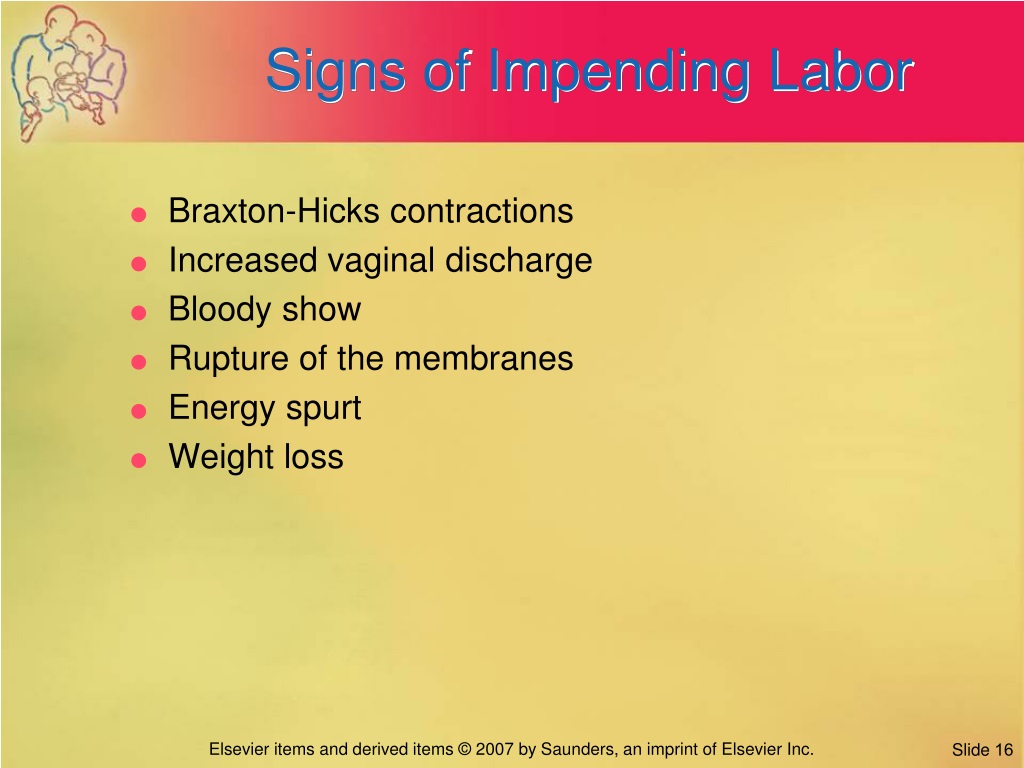 Signs of Impending Labor

- Braxton-Hicks contractions
- Increased vaginal discharge
- Bloody show
- Rupture of the membranes
- Energy spurt
- Weight loss

Elsevier items and derived items © 2007 by Saunders, an imprint of Elsevier Inc.

Slide 16